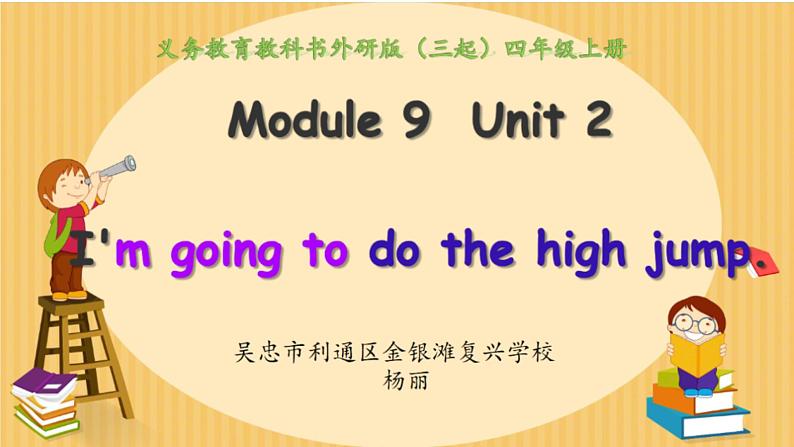 义务教育教科书外研版（三起）四年级上册

Module 9 Unit 2

I'm going to do the high jump.

吴忠市利通区金银滩复兴学校
杨丽